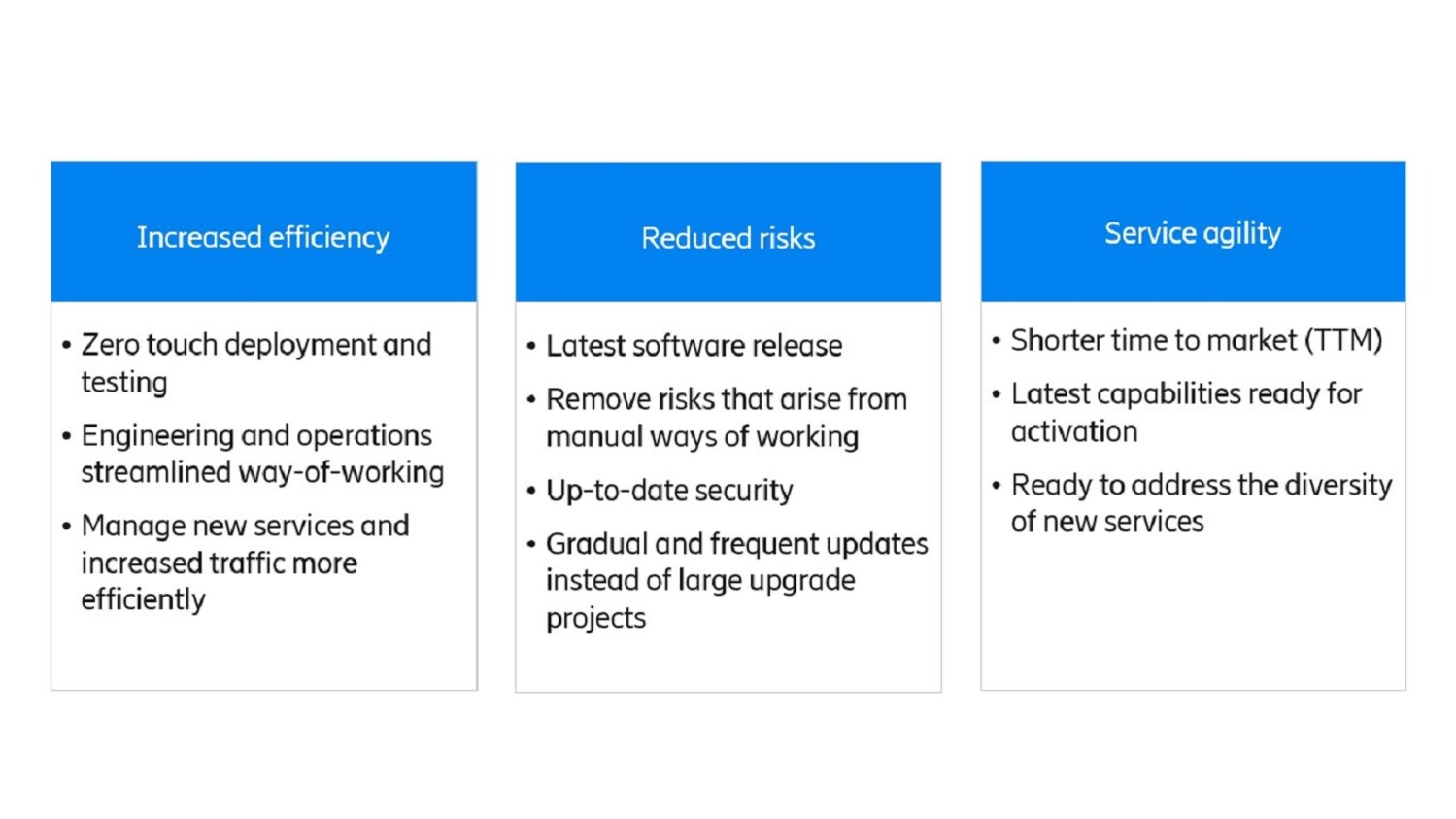 Increased efficiency

• Zero touch deployment and testing
• Engineering and operations streamlined way-of-working
• Manage new services and increased traffic more efficiently

Reduced risks

• Latest software release
• Remove risks that arise from manual ways of working
• Up-to-date security
• Gradual and frequent updates instead of large upgrade projects

Service agility

• Shorter time to market (TTM)
• Latest capabilities ready for activation
• Ready to address the diversity of new services